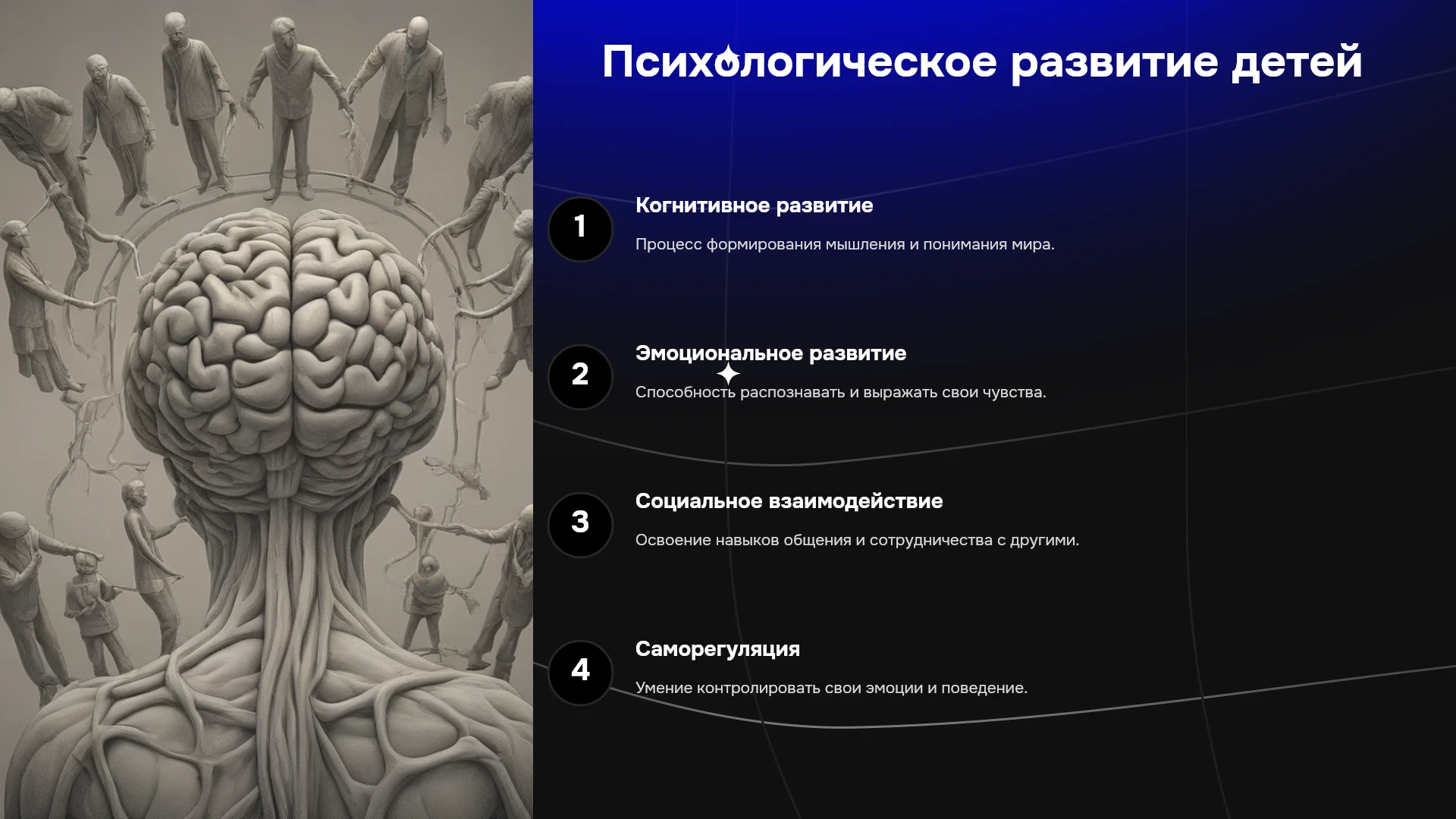 Психологическое развитие детей

1

Когнитивное развитие

Процесс формирования мышления и понимания мира.

2

Эмоциональное развитие

Способность распознавать и выражать свои чувства.

3

Социальное взаимодействие

Освоение навыков общения и сотрудничества с другими.

4

Саморегуляция

Умение контролировать свои эмоции и поведение.